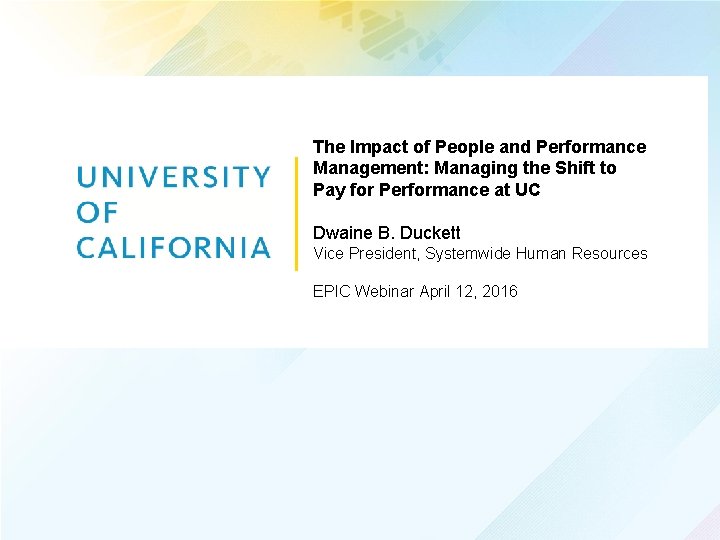 UNIVERSITY
OF
CALIFORNIA

The Impact of People and Performance Management: Managing the Shift to Pay for Performance at UC

Dwaine B. Duckett
Vice President, Systemwide Human Resources

EPIC Webinar April 12, 2016